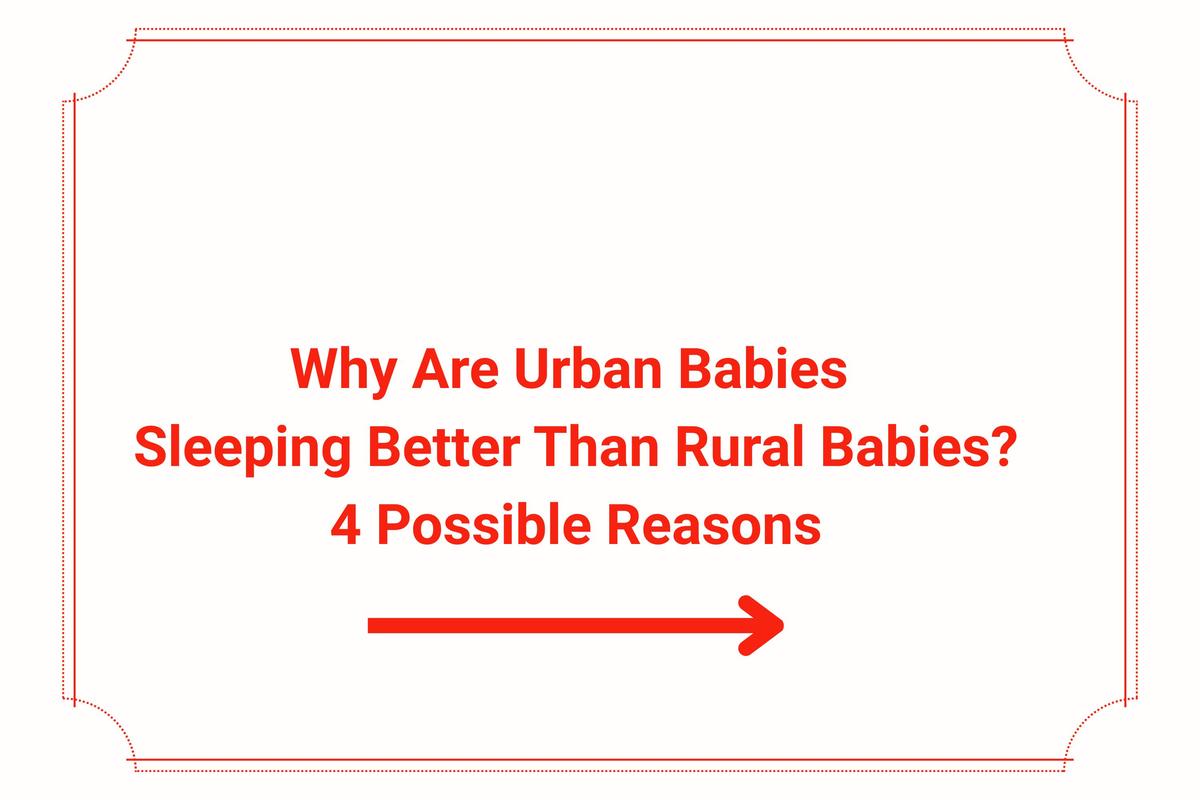 Why Are Urban Babies
Sleeping Better Than Rural Babies?
4 Possible Reasons